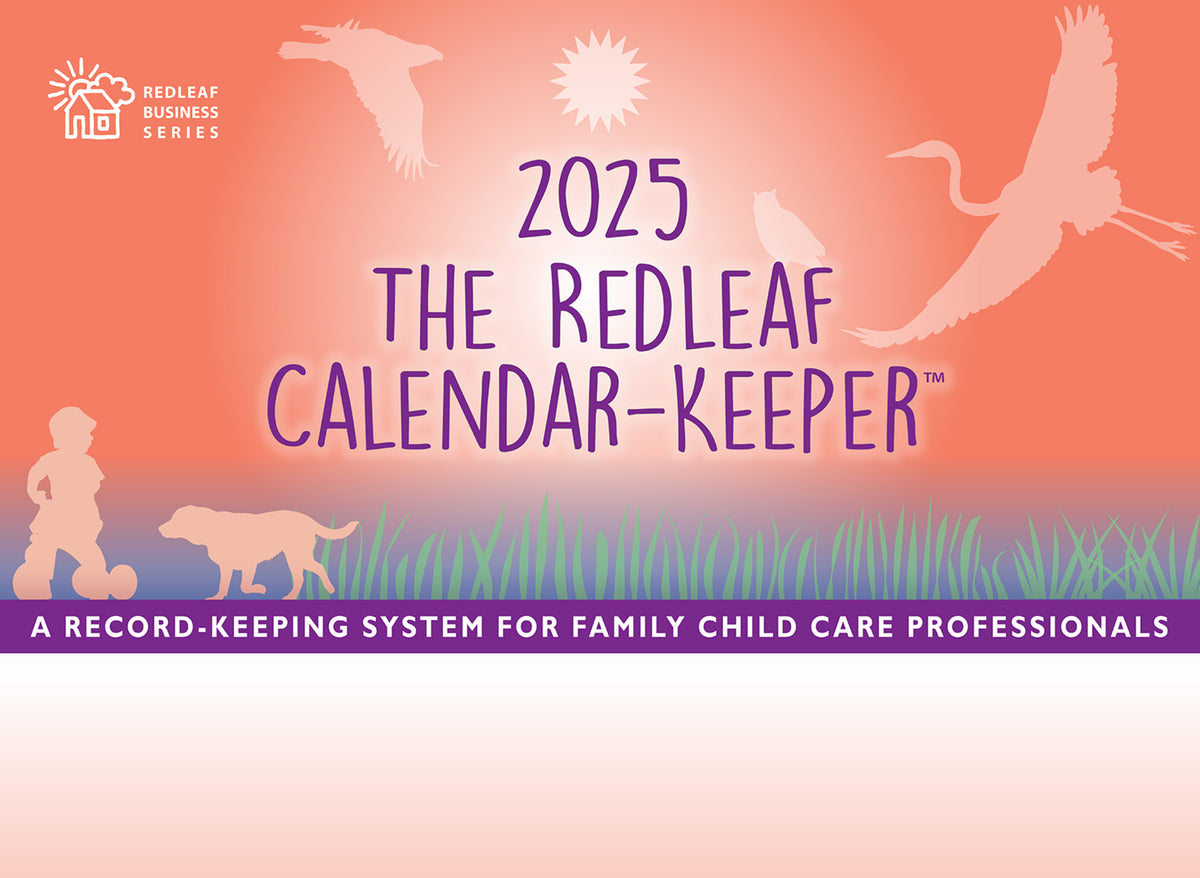 REDLEAF
BUSINESS
SERIES

2025
THE REDLEAF
CALENDAR-KEEPER™

A RECORD-KEEPING SYSTEM FOR FAMILY CHILD CARE PROFESSIONALS